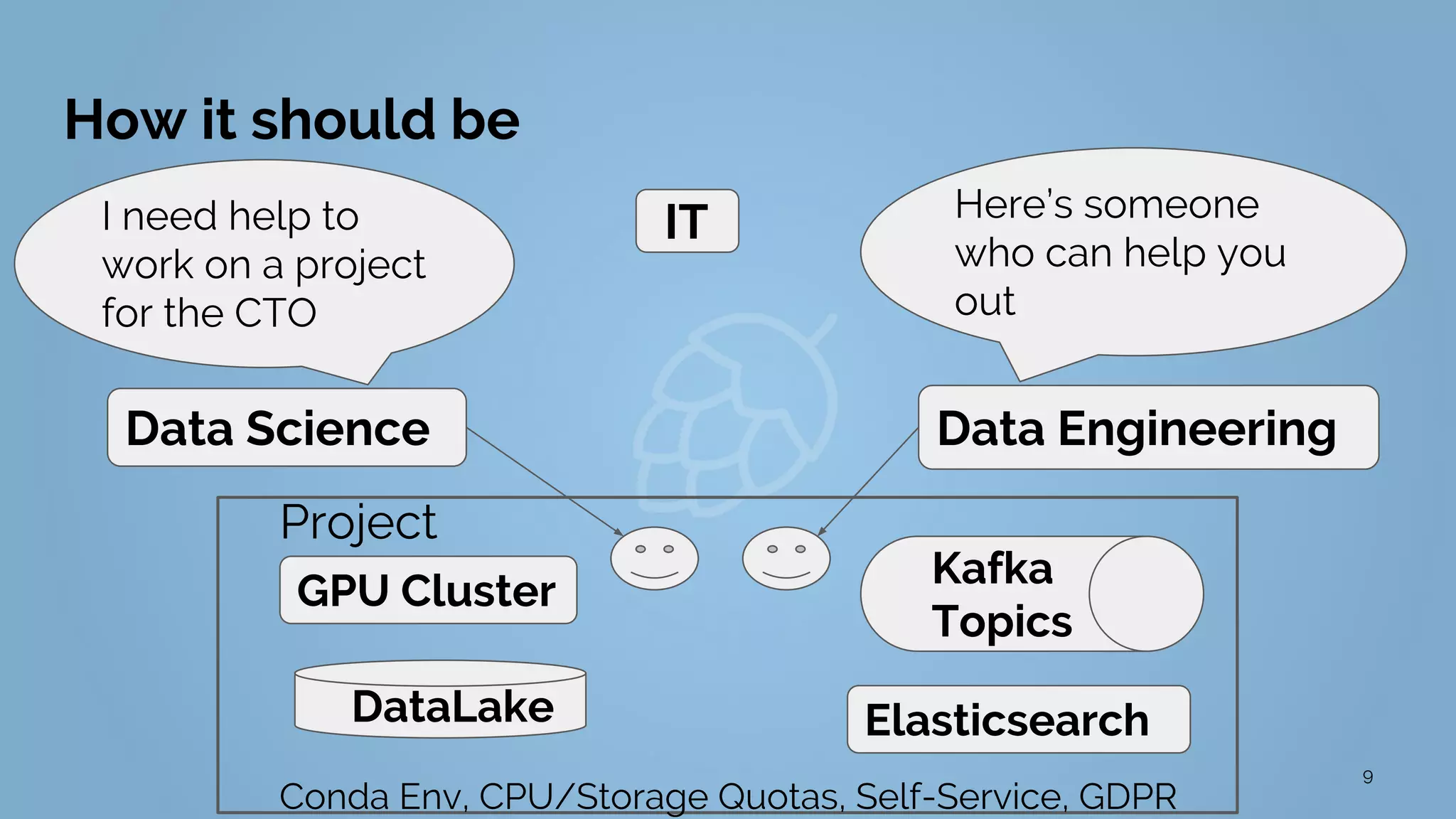 How it should be

I need help to work on a project for the CTO

IT

Here's someone who can help you out

Data Science

Data Engineering

Project

GPU Cluster

Kafka Topics

DataLake

Elasticsearch

Conda Env, CPU/Storage Quotas, Self-Service, GDPR

9